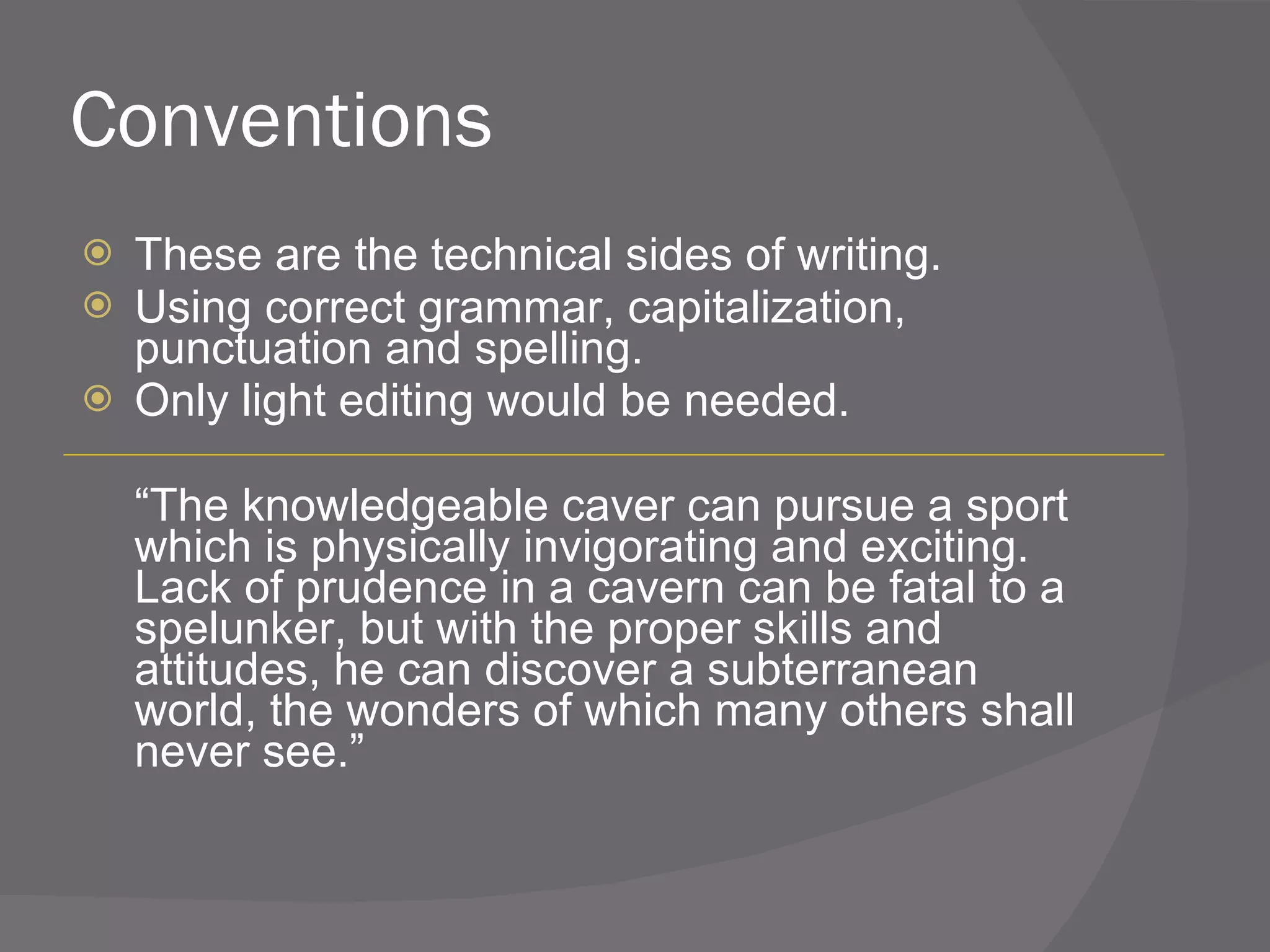 Conventions

These are the technical sides of writing.
Using correct grammar, capitalization, punctuation and spelling.
Only light editing would be needed.

“The knowledgeable caver can pursue a sport which is physically invigorating and exciting. Lack of prudence in a cavern can be fatal to a spelunker, but with the proper skills and attitudes, he can discover a subterranean world, the wonders of which many others shall never see.”